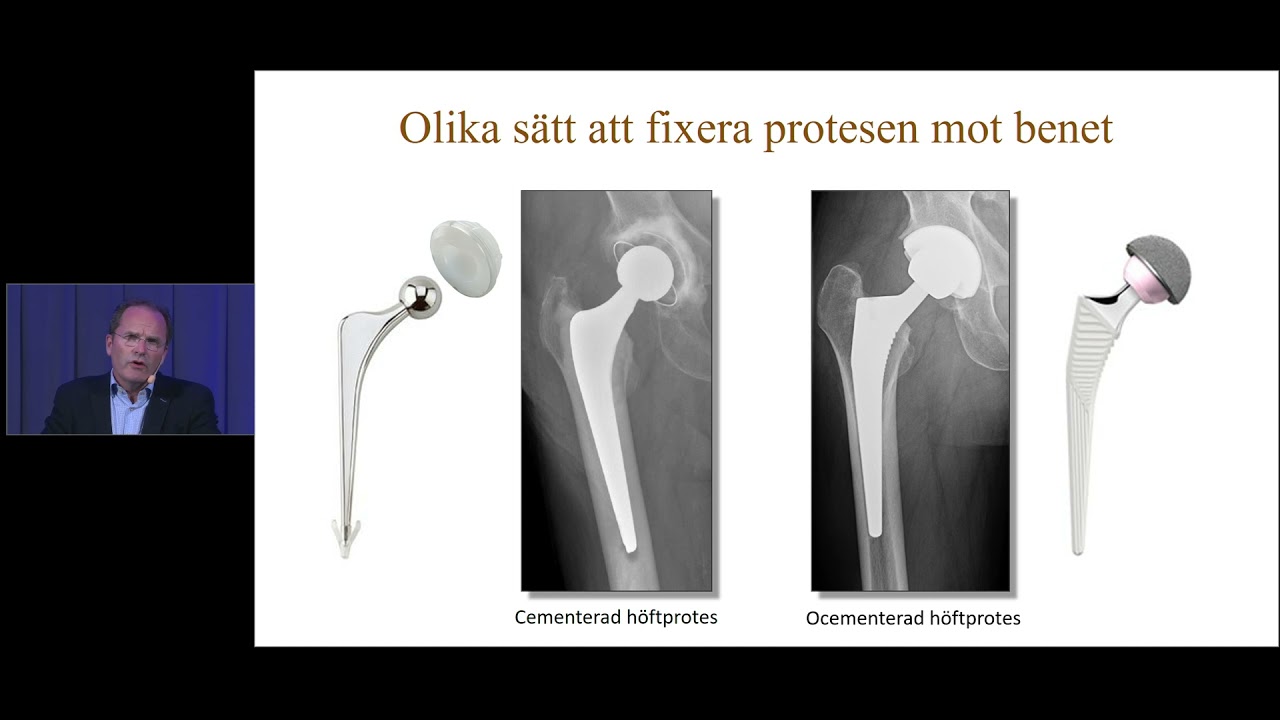 Olika sätt att fixera protesen mot benet

Cementerad höftprotes

Ocementerad höftprotes